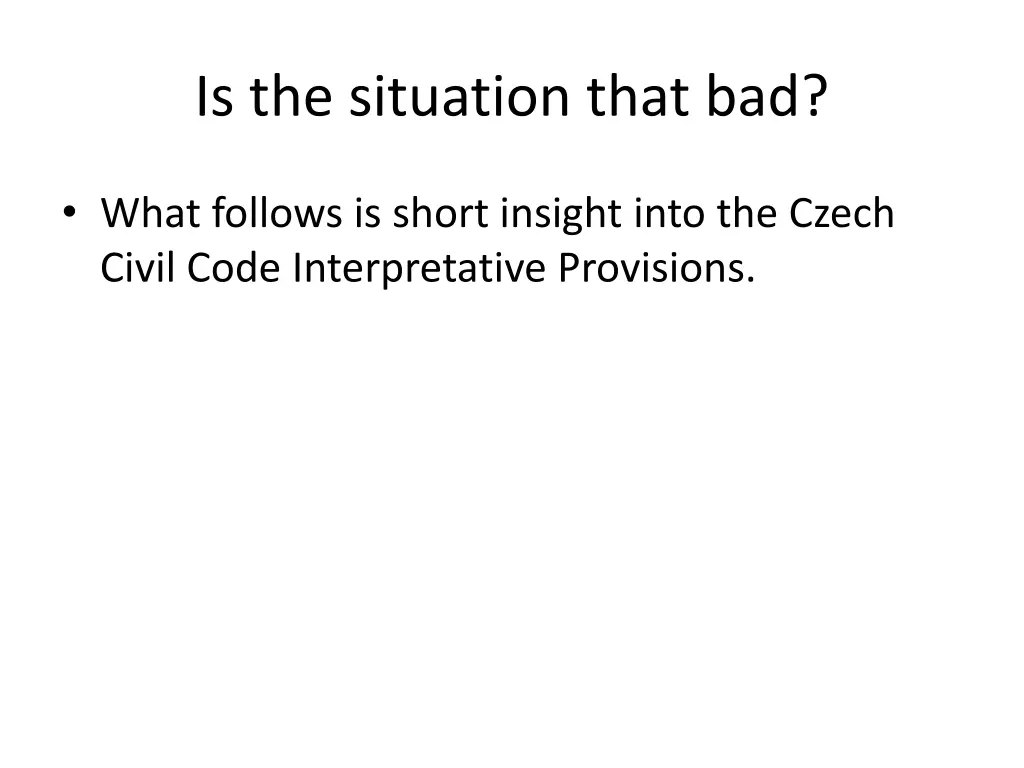 Is the situation that bad?

• What follows is short insight into the Czech Civil Code Interpretative Provisions.